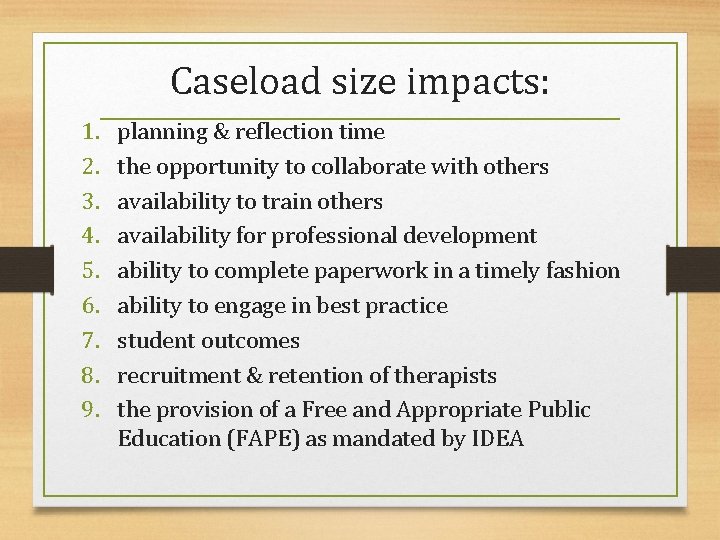 Caseload size impacts:

1. planning & reflection time
2. the opportunity to collaborate with others
3. availability to train others
4. availability for professional development
5. ability to complete paperwork in a timely fashion
6. ability to engage in best practice
7. student outcomes
8. recruitment & retention of therapists
9. the provision of a Free and Appropriate Public Education (FAPE) as mandated by IDEA